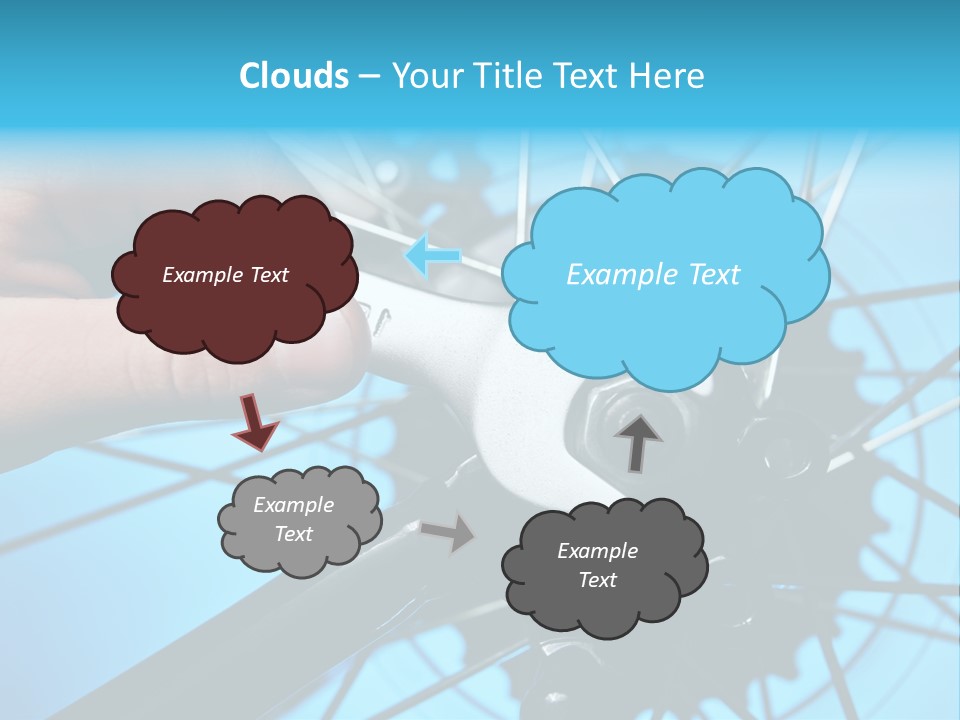 Clouds – Your Title Text Here

Example Text

Example Text

Example Text

Example Text